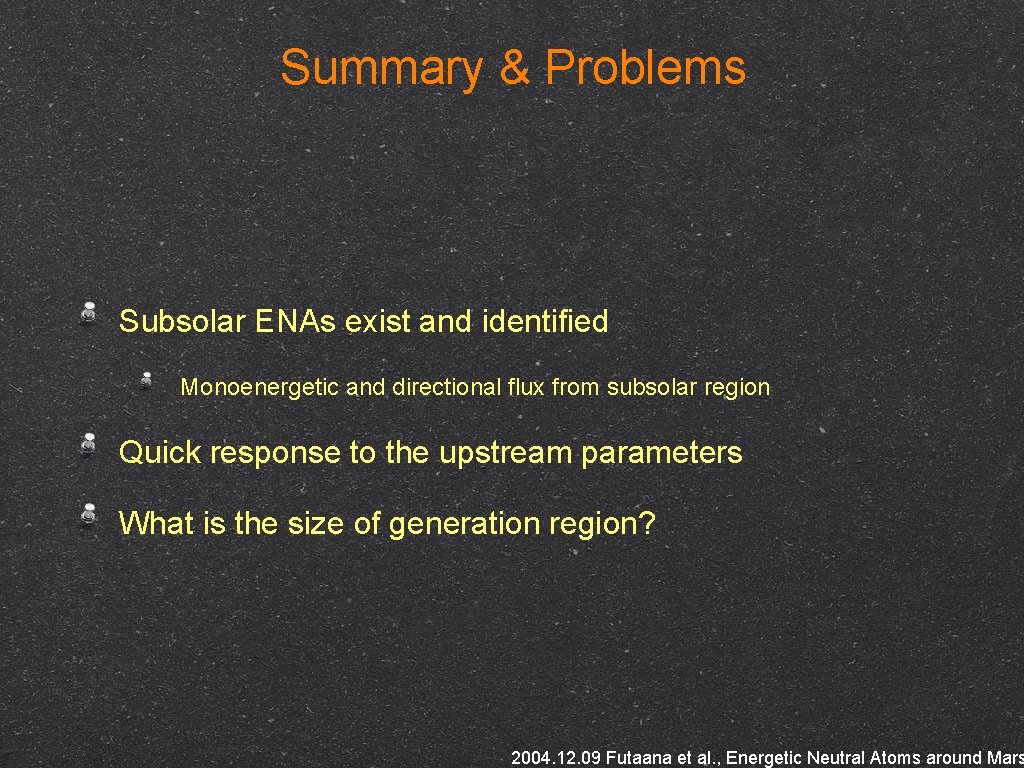 Summary & Problems

Subsolar ENAs exist and identified

Monoenergetic and directional flux from subsolar region

Quick response to the upstream parameters

What is the size of generation region?

2004.12.09 Futaana et al., Energetic Neutral Atoms around Mars